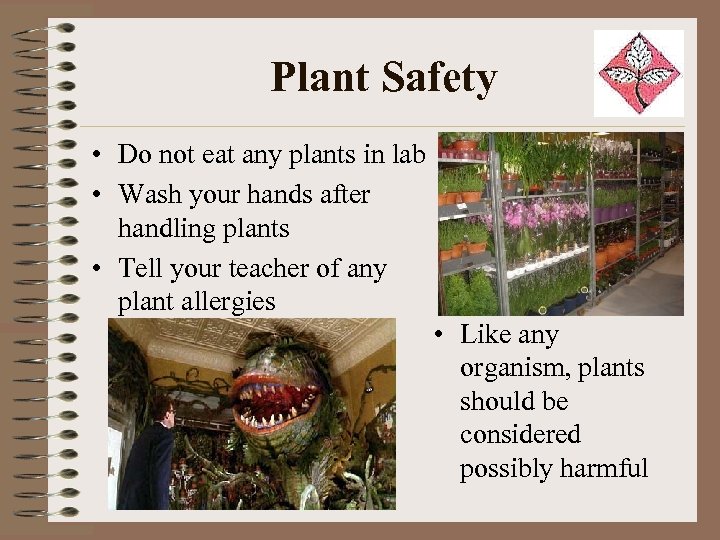 Plant Safety

• Do not eat any plants in lab
• Wash your hands after handling plants
• Tell your teacher of any plant allergies

• Like any organism, plants should be considered possibly harmful